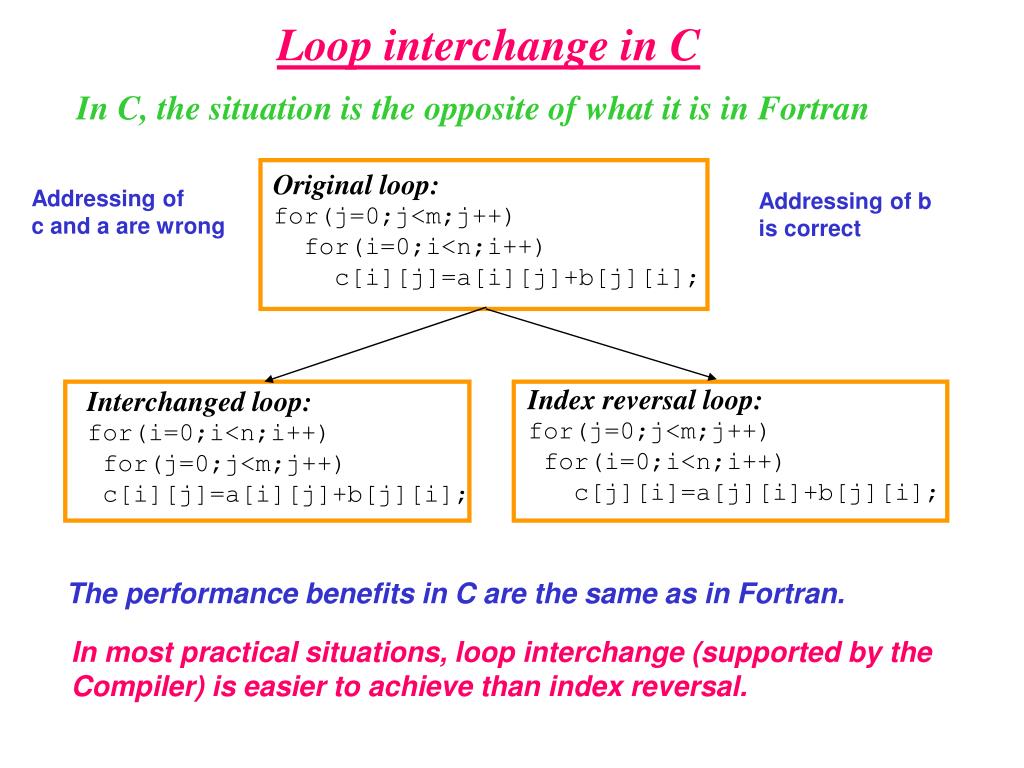 Loop interchange in C

In C, the situation is the opposite of what it is in Fortran

Addressing of c and a are wrong

Original loop:
for(j=0;j<m;j++)
  for(i=0;i<n;i++)
    c[i][j]=a[i][j]+b[j][i];

Addressing of b is correct

Interchanged loop:
for(i=0;i<n;i++)
 for(j=0;j<m;j++)
 c[i][j]=a[i][j]+b[j][i];

Index reversal loop:
for(j=0;j<m;j++)
 for(i=0;i<n;i++)
   c[j][i]=a[j][i]+b[j][i];

The performance benefits in C are the same as in Fortran.

In most practical situations, loop interchange (supported by the Compiler) is easier to achieve than index reversal.